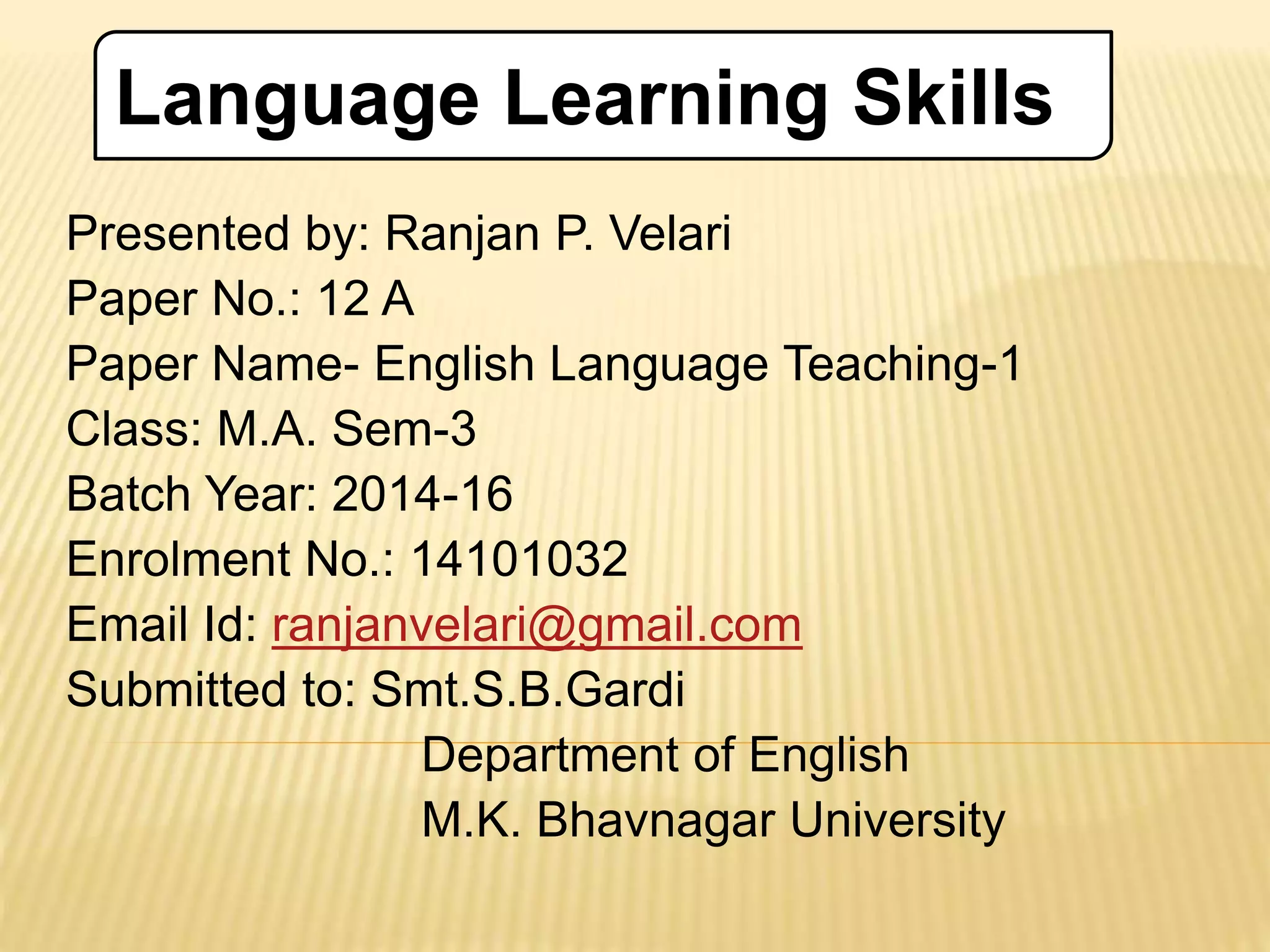 Language Learning Skills

Presented by: Ranjan P. Velari
Paper No.: 12 A
Paper Name- English Language Teaching-1
Class: M.A. Sem-3
Batch Year: 2014-16
Enrolment No.: 14101032
Email Id: ranjanvelari@gmail.com
Submitted to: Smt.S.B.Gardi
Department of English
M.K. Bhavnagar University